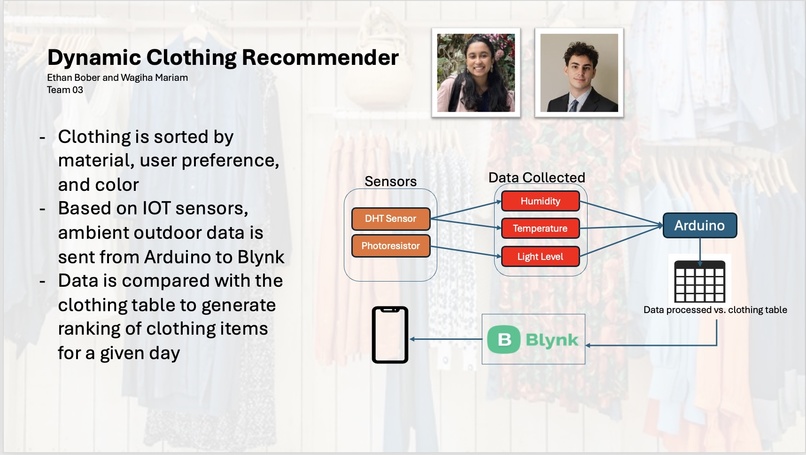 Dynamic Clothing Recommender
Ethan Bober and Wagiha Mariam
Team 03

- Clothing is sorted by material, user preference, and color
- Based on IOT sensors, ambient outdoor data is sent from Arduino to Blynk
- Data is compared with the clothing table to generate ranking of clothing items for a given day

Sensors
DHT Sensor
Photoresistor

Data Collected
Humidity
Temperature
Light Level

Arduino

Data processed vs. clothing table

B Blynk